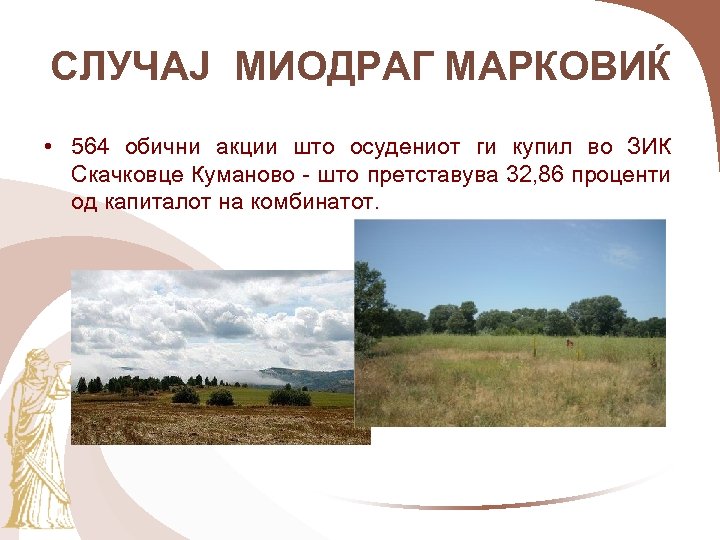 СЛУЧАЈ МИОДРАГ МАРКОВИЌ

• 564 обични акции што осудениот ги купил во ЗИК Скачковце Куманово - што претставува 32,86 проценти од капиталот на комбинатот.